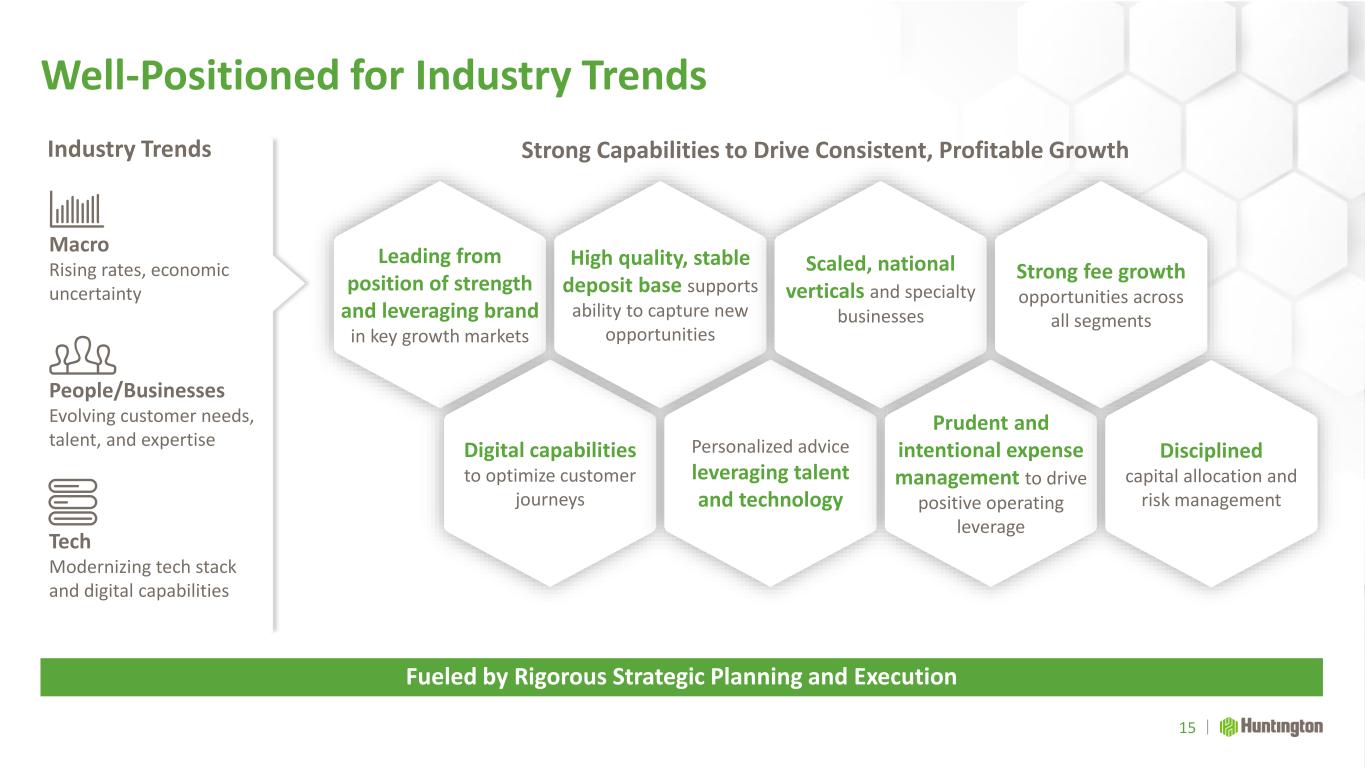 Well-Positioned for Industry Trends

Industry Trends

Macro
Rising rates, economic uncertainty

People/Businesses
Evolving customer needs, talent, and expertise

Tech
Modernizing tech stack and digital capabilities

Strong Capabilities to Drive Consistent, Profitable Growth

Leading from position of strength and leveraging brand in key growth markets

High quality, stable deposit base supports ability to capture new opportunities

Scaled, national verticals and specialty businesses

Strong fee growth opportunities across all segments

Digital capabilities to optimize customer journeys

Personalized advice leveraging talent and technology

Prudent and intentional expense management to drive positive operating leverage

Disciplined capital allocation and risk management

Fueled by Rigorous Strategic Planning and Execution

15 | Huntington